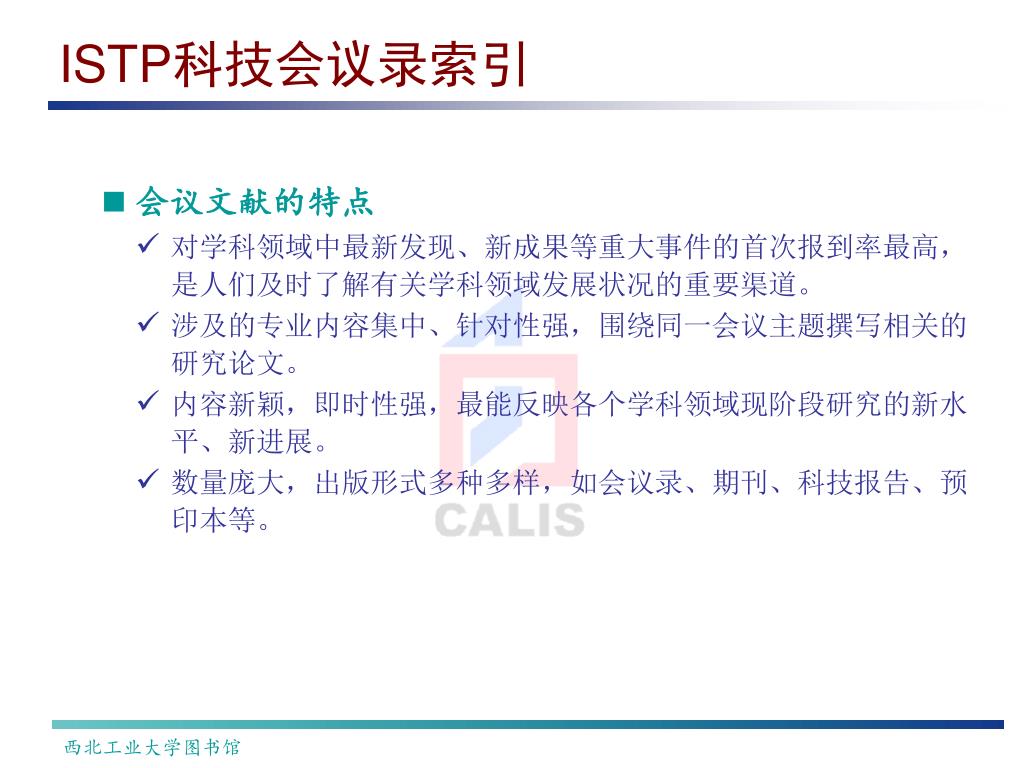 ISTP科技会议录索引

■ 会议文献的特点

✓ 对学科领域中最新发现、新成果等重大事件的首次报到率最高，是人们及时了解有关学科领域发展状况的重要渠道。

✓ 涉及的专业内容集中、针对性强，围绕同一会议主题撰写相关的研究论文。

✓ 内容新颖，即时性强，最能反映各个学科领域现阶段研究的新水平、新进展。

✓ 数量庞大，出版形式多种多样，如会议录、期刊、科技报告、预印本等。

CALIS

西北工业大学图书馆